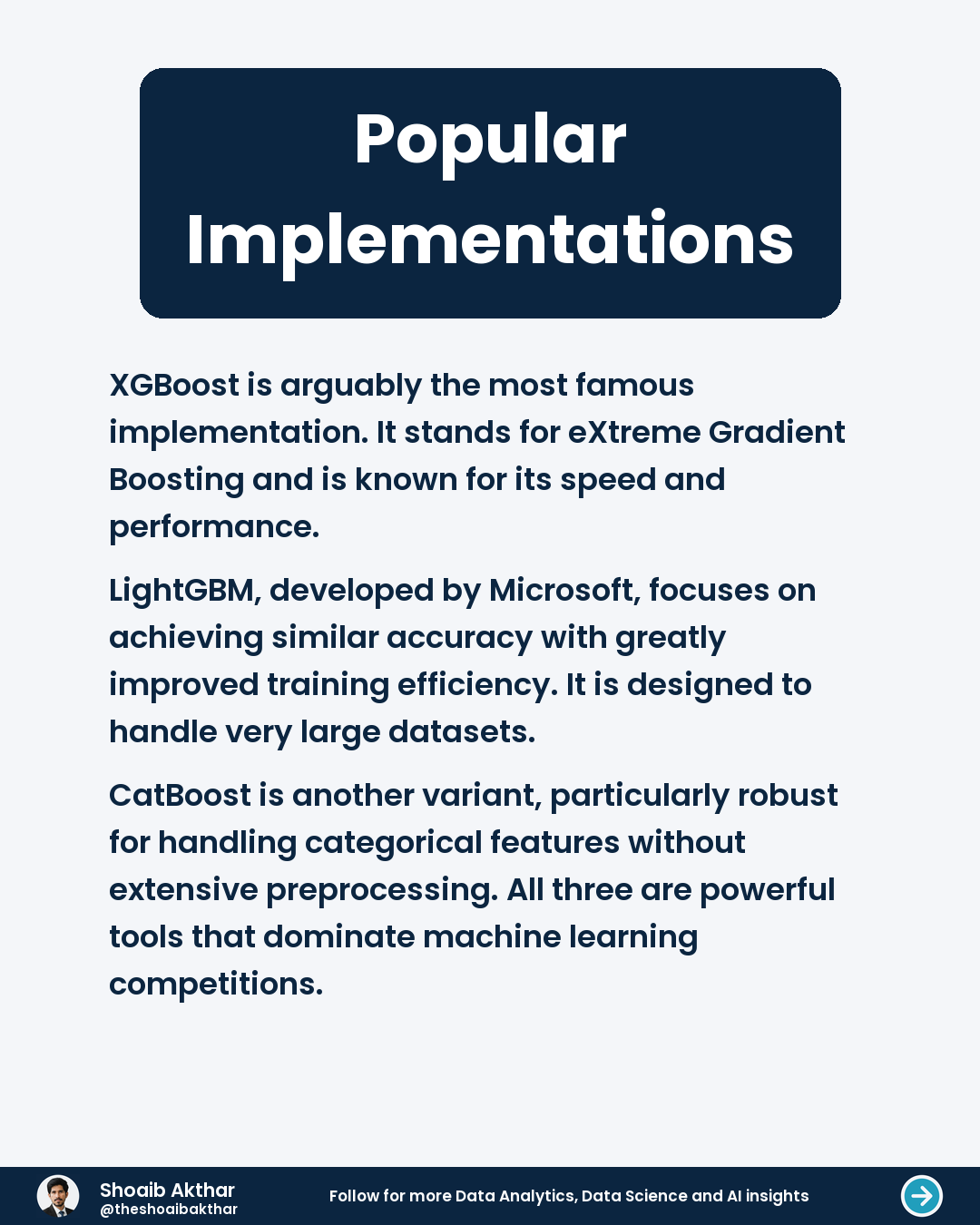 Popular Implementations

XGBoost is arguably the most famous implementation. It stands for eXtreme Gradient Boosting and is known for its speed and performance.

LightGBM, developed by Microsoft, focuses on achieving similar accuracy with greatly improved training efficiency. It is designed to handle very large datasets.

CatBoost is another variant, particularly robust for handling categorical features without extensive preprocessing. All three are powerful tools that dominate machine learning competitions.

Shoaib Akthar
@theshoaibakthar

Follow for more Data Analytics, Data Science and AI insights